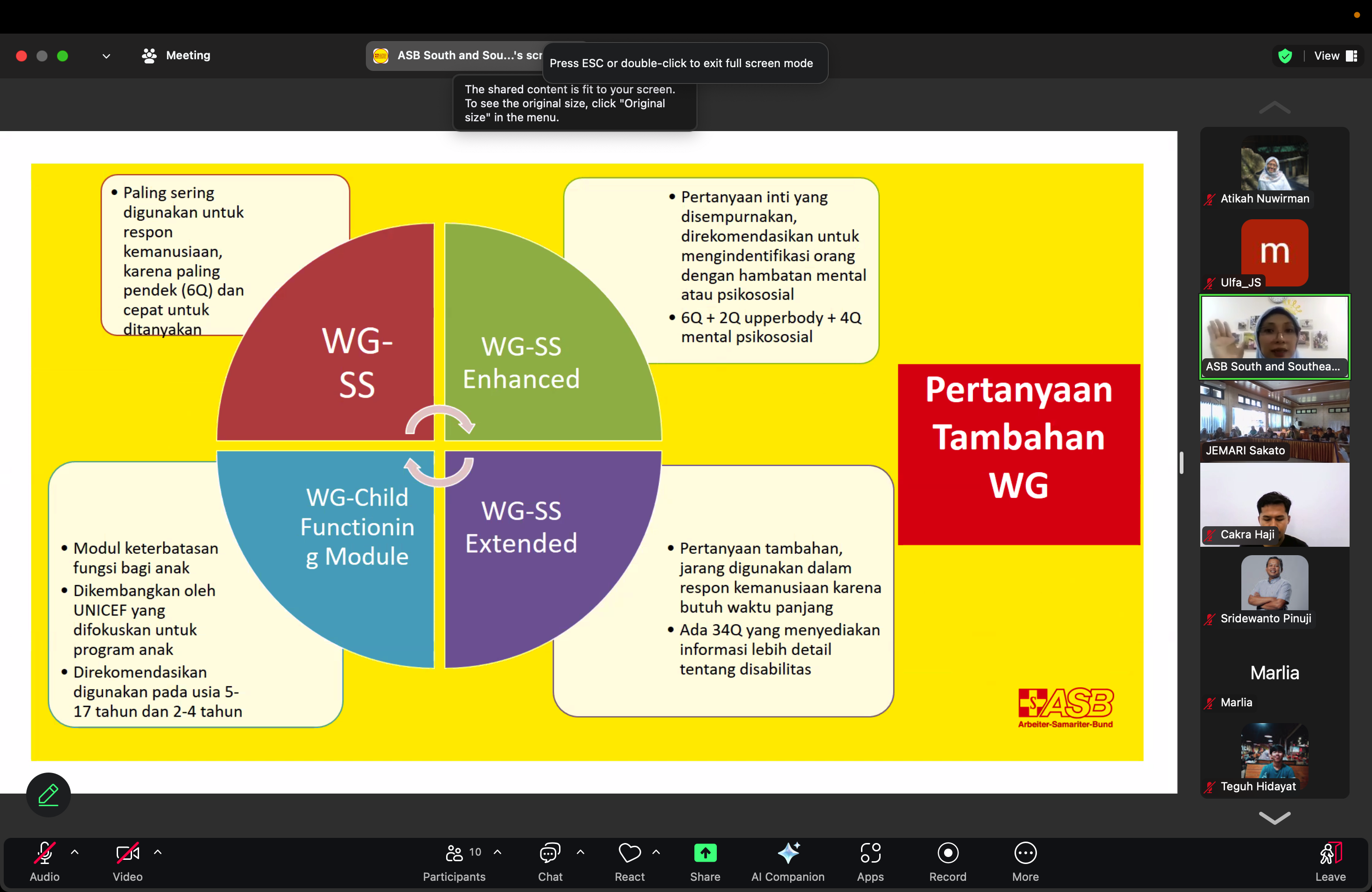 Meeting

ASB South and Sou...'s scr

Press ESC or double-click to exit full screen mode

The shared content is fit to your screen. To see the original size, click "Original size" in the menu.

View

• Paling sering digunakan untuk respon kemanusiaan, karena paling pendek (6Q) dan cepat untuk ditanyakan

• Pertanyaan inti yang disempurnakan, direkomendasikan untuk mengindentifikasi orang dengan hambatan mental atau psikososial
• 6Q + 2Q upperbody + 4Q mental psikososial

WG-SS

WG-SS Enhanced

WG-Child Functioning Module

WG-SS Extended

Pertanyaan Tambahan WG

• Modul keterbatasan fungsi bagi anak
• Dikembangkan oleh UNICEF yang difokuskan untuk program anak
• Direkomendasikan digunakan pada usia 5-17 tahun dan 2-4 tahun

• Pertanyaan tambahan, jarang digunakan dalam respon kemanusiaan karena butuh waktu panjang
• Ada 34Q yang menyediakan informasi lebih detail tentang disabilitas

ASB
Arbeiter-Samariter-Bund

Atikah Nuwirman

m

Ulfa_JS

ASB South and Southea...

JEMARI Sakato

Cakra Haji

Sridewanto Pinuji

Marlia

Marlia

Teguh Hidayat

Audio

Video

10

Participants

Chat

React

Share

AI Companion

Apps

Record

More

Leave